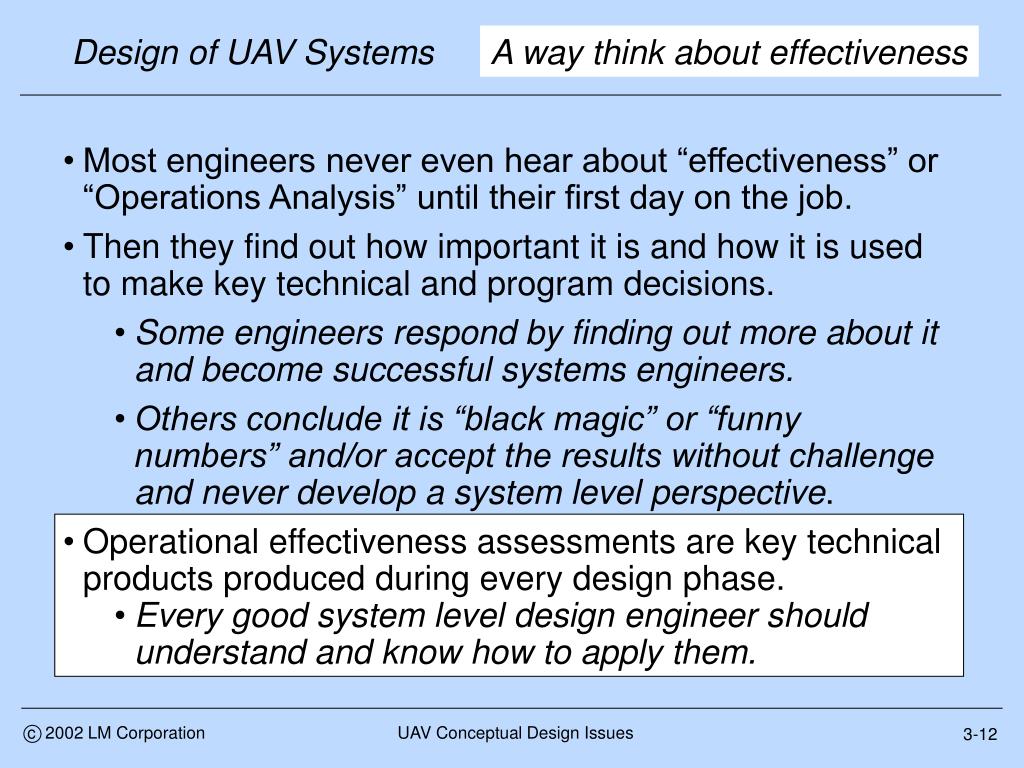 Design of UAV Systems

A way think about effectiveness

• Most engineers never even hear about “effectiveness” or “Operations Analysis” until their first day on the job.

• Then they find out how important it is and how it is used to make key technical and program decisions.

• Some engineers respond by finding out more about it and become successful systems engineers.

• Others conclude it is “black magic” or “funny numbers” and/or accept the results without challenge and never develop a system level perspective.

• Operational effectiveness assessments are key technical products produced during every design phase.

• Every good system level design engineer should understand and know how to apply them.

© 2002 LM Corporation

UAV Conceptual Design Issues

3-12